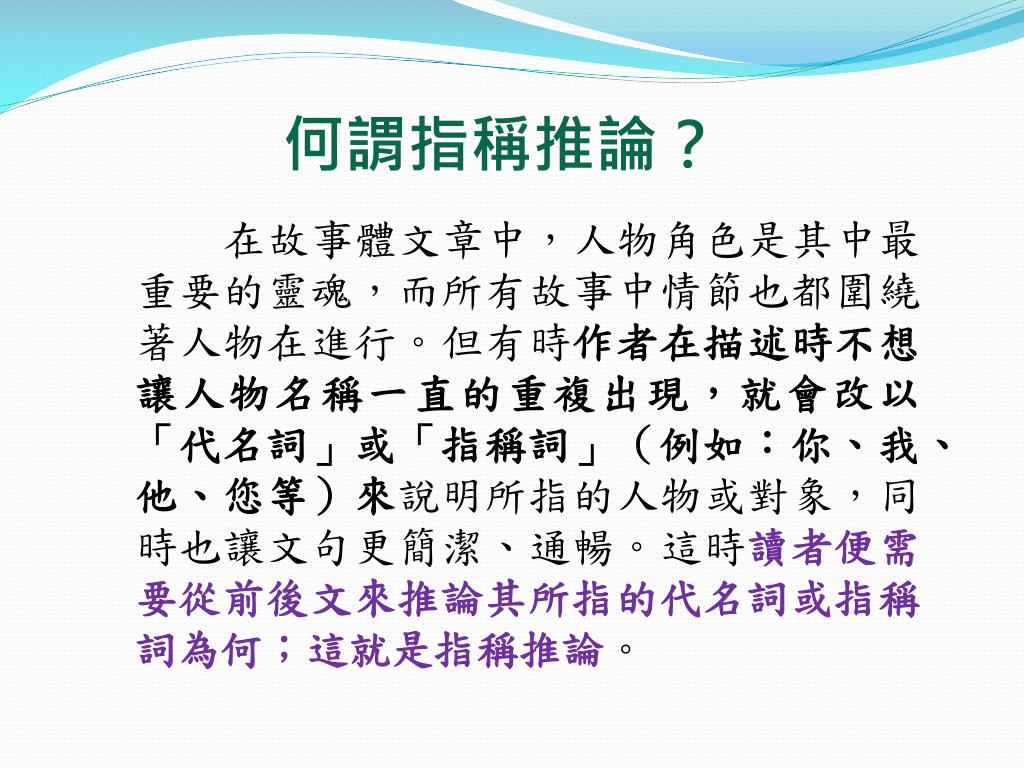 何謂指稱推論？

在故事體文章中，人物角色是其中最重要的靈魂，而所有故事中情節也都圍繞著人物在進行。但有時作者在描述時不想讓人物名稱一直的重複出現，就會改以「代名詞」或「指稱詞」（例如：你、我、他、您等）來說明所指的人物或對象，同時也讓文句更簡潔、通暢。這時讀者便需要從前後文來推論其所指的代名詞或指稱詞為何；這就是指稱推論。